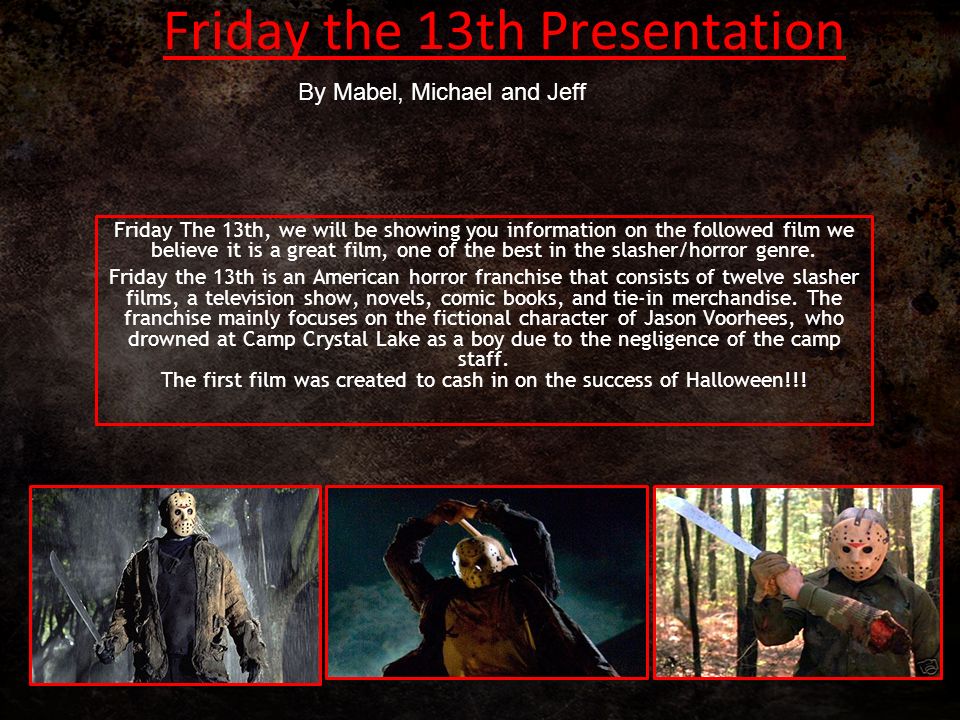 Friday the 13th Presentation

By Mabel, Michael and Jeff

Friday The 13th, we will be showing you information on the followed film we believe it is a great film, one of the best in the slasher/horror genre.

Friday the 13th is an American horror franchise that consists of twelve slasher films, a television show, novels, comic books, and tie-in merchandise. The franchise mainly focuses on the fictional character of Jason Voorhees, who drowned at Camp Crystal Lake as a boy due to the negligence of the camp staff.
The first film was created to cash in on the success of Halloween!!!